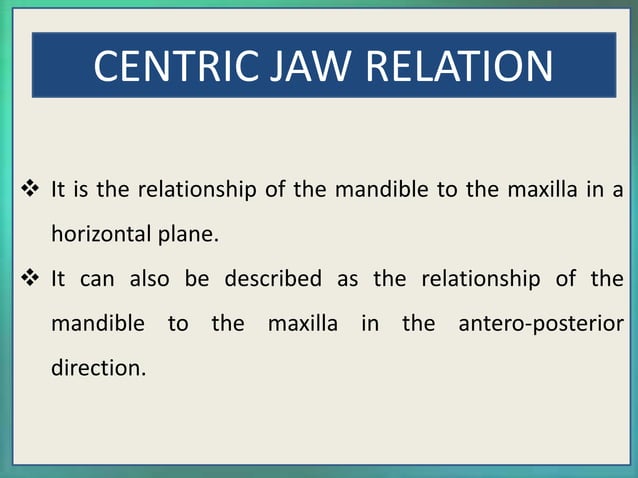 CENTRIC JAW RELATION

❖ It is the relationship of the mandible to the maxilla in a horizontal plane.

❖ It can also be described as the relationship of the mandible to the maxilla in the antero-posterior direction.